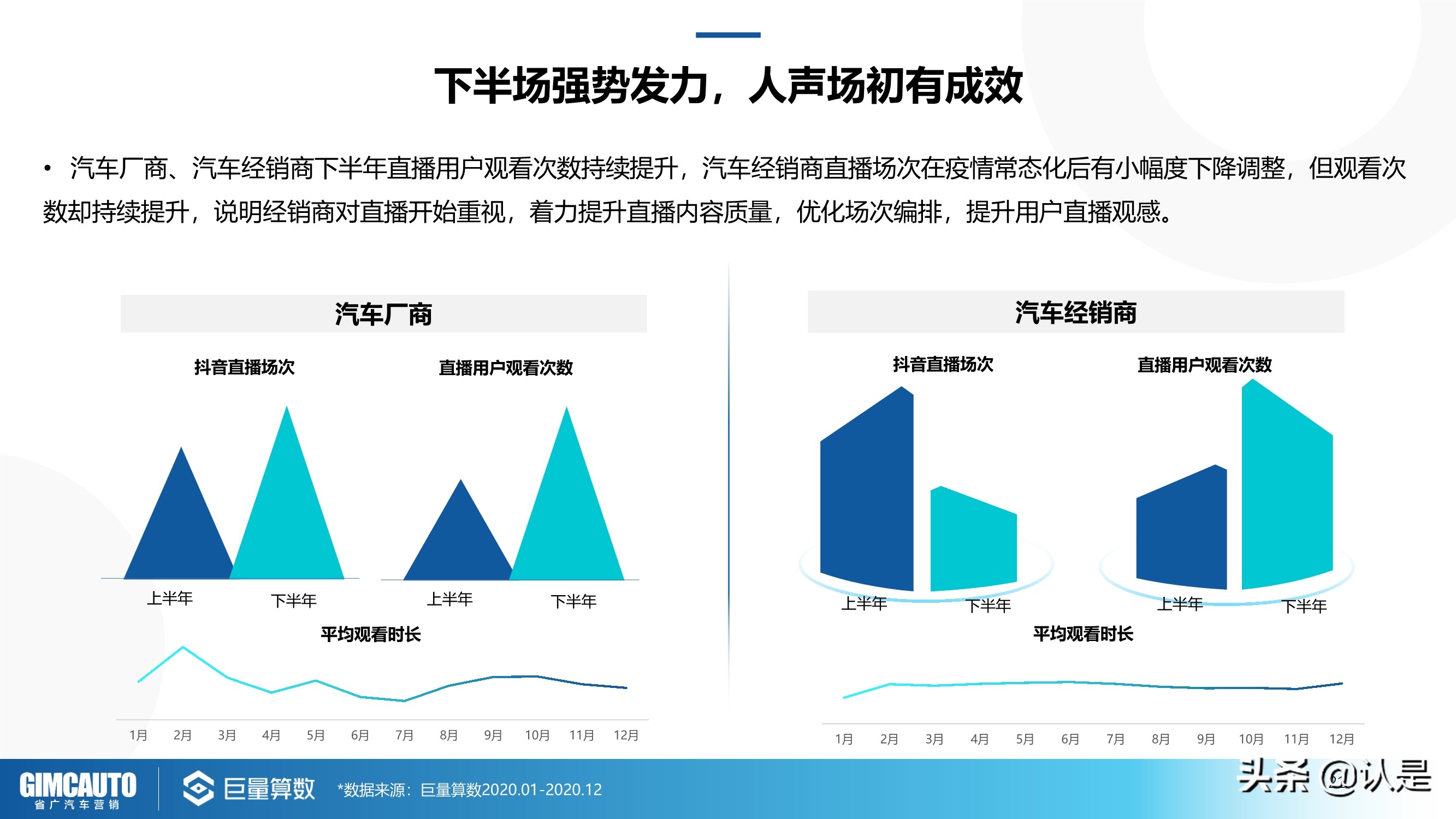 下半场强势发力，人声场初有成效

• 汽车厂商、汽车经销商下半年直播用户观看次数持续提升，汽车经销商直播场次在疫情常态化后有小幅度下降调整，但观看次数却持续提升，说明经销商对直播开始重视，着力提升直播内容质量，优化场次编排，提升用户直播观感。

汽车厂商

抖音直播场次

上半年 下半年

直播用户观看次数

上半年 下半年

平均观看时长

1月 2月 3月 4月 5月 6月 7月 8月 9月 10月 11月 12月

汽车经销商

抖音直播场次

上半年 下半年

直播用户观看次数

上半年 下半年

平均观看时长

1月 2月 3月 4月 5月 6月 7月 8月 9月 10月 11月 12月

GIMCAUTO 省广汽车营销 巨量算数 *数据来源：巨量算数2020.01-2020.12

头条 @认是